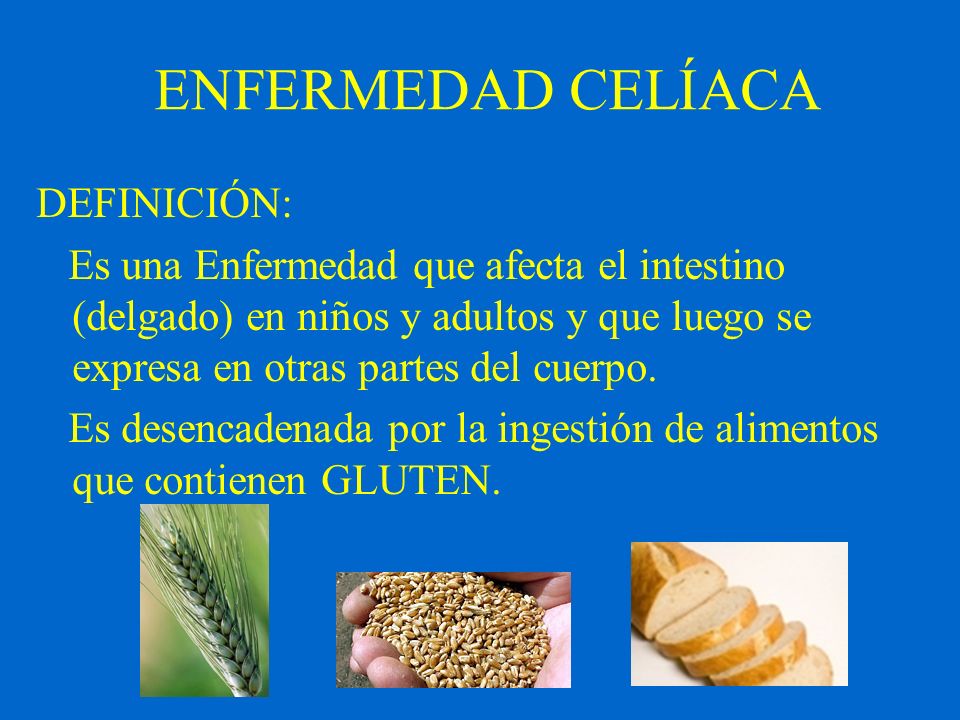 ENFERMEDAD CELÍACA

DEFINICIÓN:

Es una Enfermedad que afecta el intestino (delgado) en niños y adultos y que luego se expresa en otras partes del cuerpo.

Es desencadenada por la ingestión de alimentos que contienen GLUTEN.